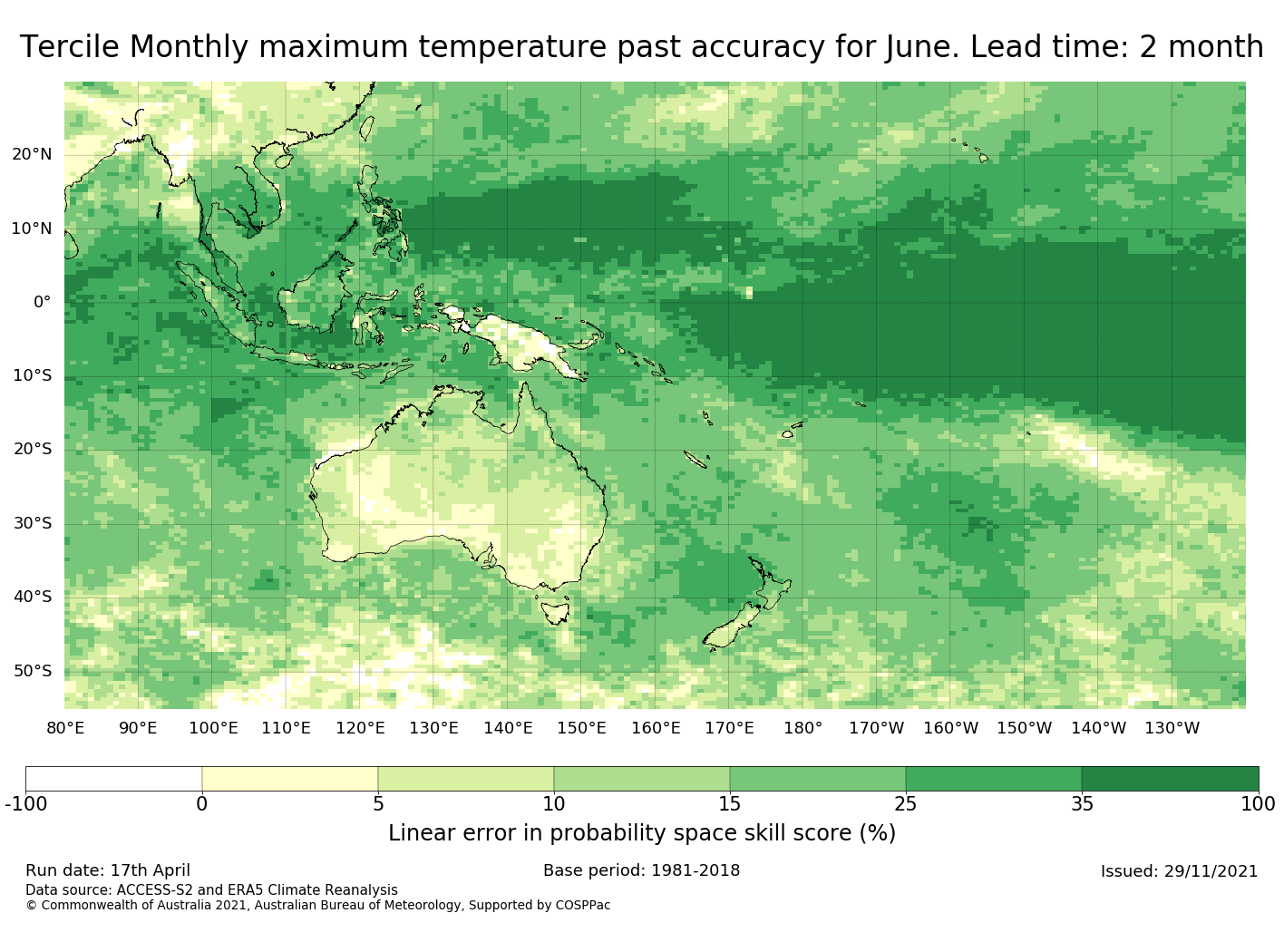 Tercile Monthly maximum temperature past accuracy for June. Lead time: 2 month

20°N
10°N
0°
10°S
20°S
30°S
40°S
50°S

80°E 90°E 100°E 110°E 120°E 130°E 140°E 150°E 160°E 170°E 180° 170°W 160°W 150°W 140°W 130°W

-100 0 5 10 15 25 35 100

Linear error in probability space skill score (%)

Run date: 17th April
Base period: 1981-2018
Issued: 29/11/2021
Data source: ACCESS-S2 and ERA5 Climate Reanalysis
© Commonwealth of Australia 2021, Australian Bureau of Meteorology, Supported by COSPPac